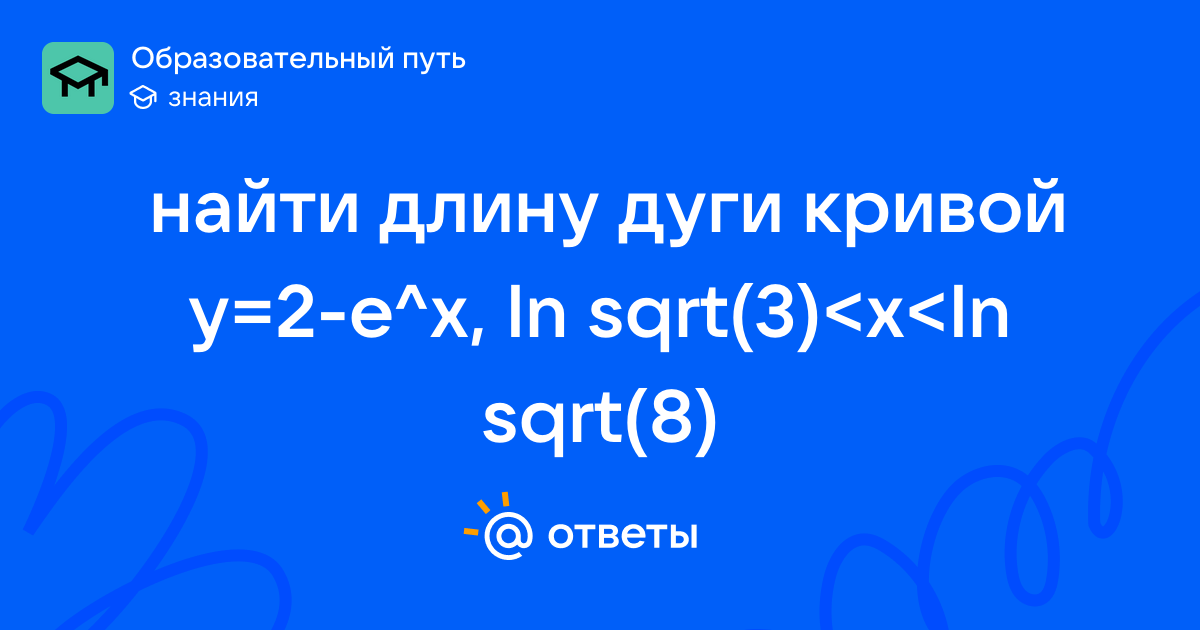 Образовательный путь
знания

найти длину дуги кривой y=2-e^x, ln sqrt(3)<x<ln sqrt(8)

@ ответы